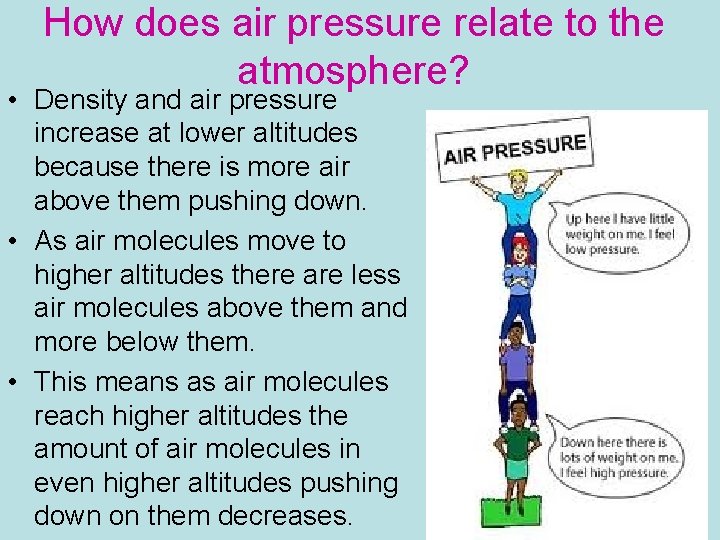 How does air pressure relate to the atmosphere?

• Density and air pressure increase at lower altitudes because there is more air above them pushing down.
• As air molecules move to higher altitudes there are less air molecules above them and more below them.
• This means as air molecules reach higher altitudes the amount of air molecules in even higher altitudes pushing down on them decreases.

AIR PRESSURE

Up here I have little weight on me. I feel low pressure.

Down here there is lots of weight on me. I feel high pressure.